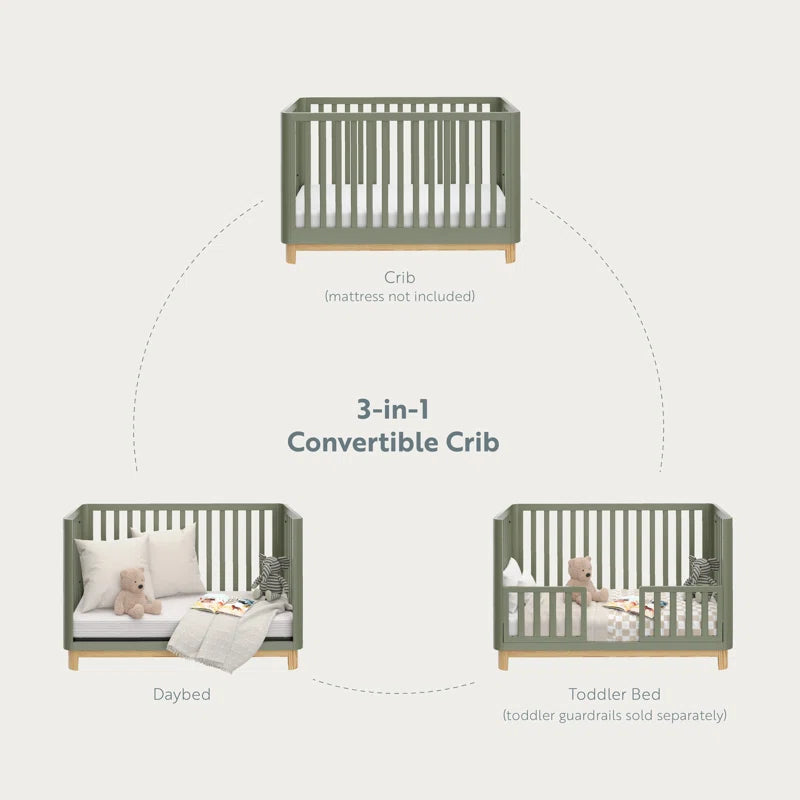 Crib
(mattress not included)

3-in-1
Convertible Crib

Daybed

Toddler Bed
(toddler guardrails sold separately)